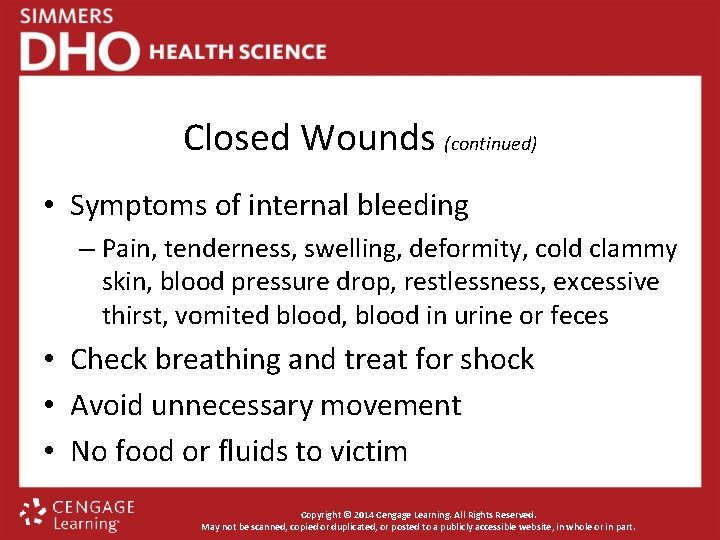 SIMMERS
DHO HEALTH SCIENCE

Closed Wounds (continued)

• Symptoms of internal bleeding
– Pain, tenderness, swelling, deformity, cold clammy skin, blood pressure drop, restlessness, excessive thirst, vomited blood, blood in urine or feces
• Check breathing and treat for shock
• Avoid unnecessary movement
• No food or fluids to victim

CENGAGE Learning

Copyright © 2014 Cengage Learning. All Rights Reserved.
May not be scanned, copied or duplicated, or posted to a publicly accessible website, in whole or in part.